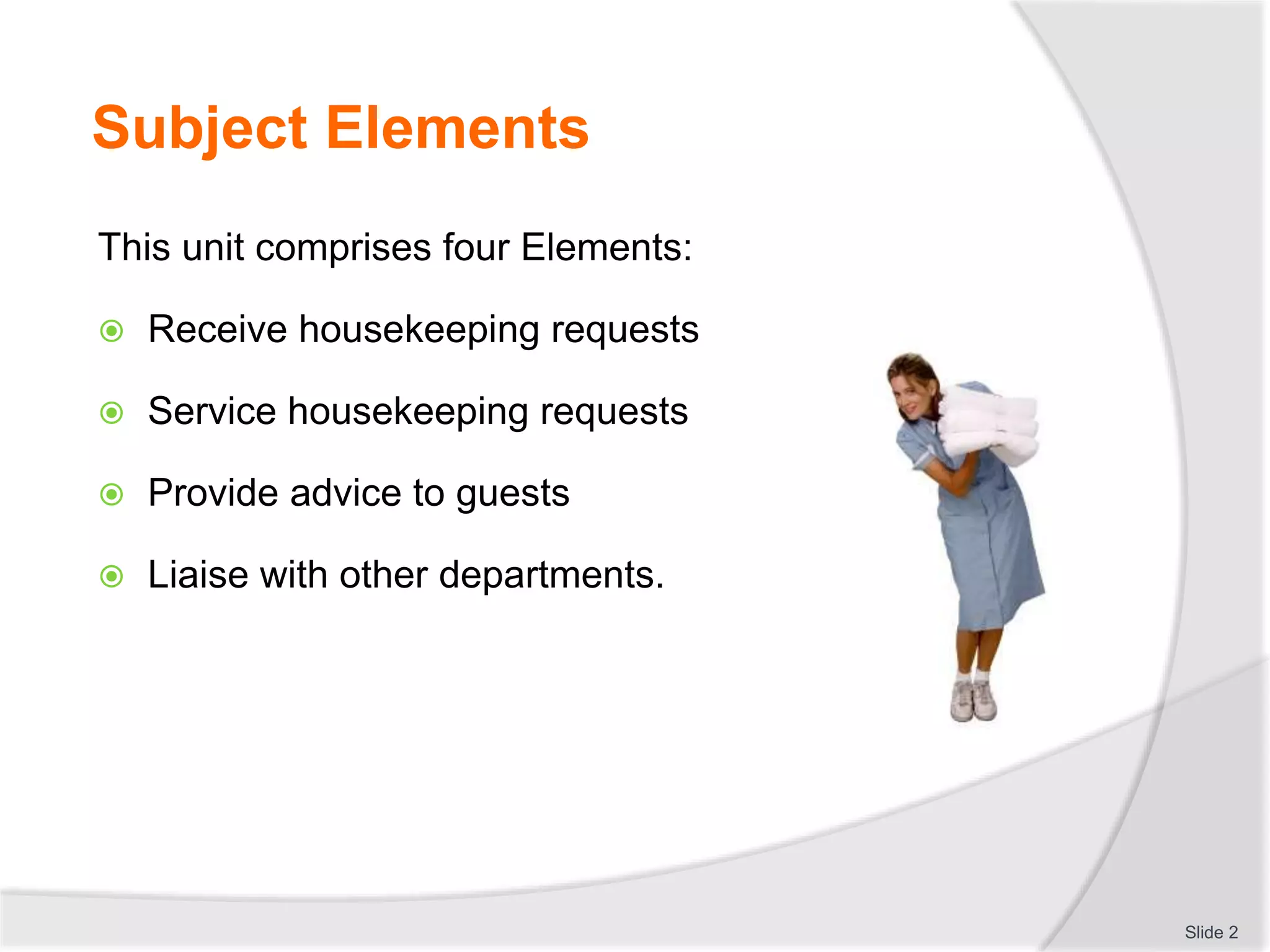 Subject Elements

This unit comprises four Elements:

- Receive housekeeping requests
- Service housekeeping requests
- Provide advice to guests
- Liaise with other departments.

Slide 2